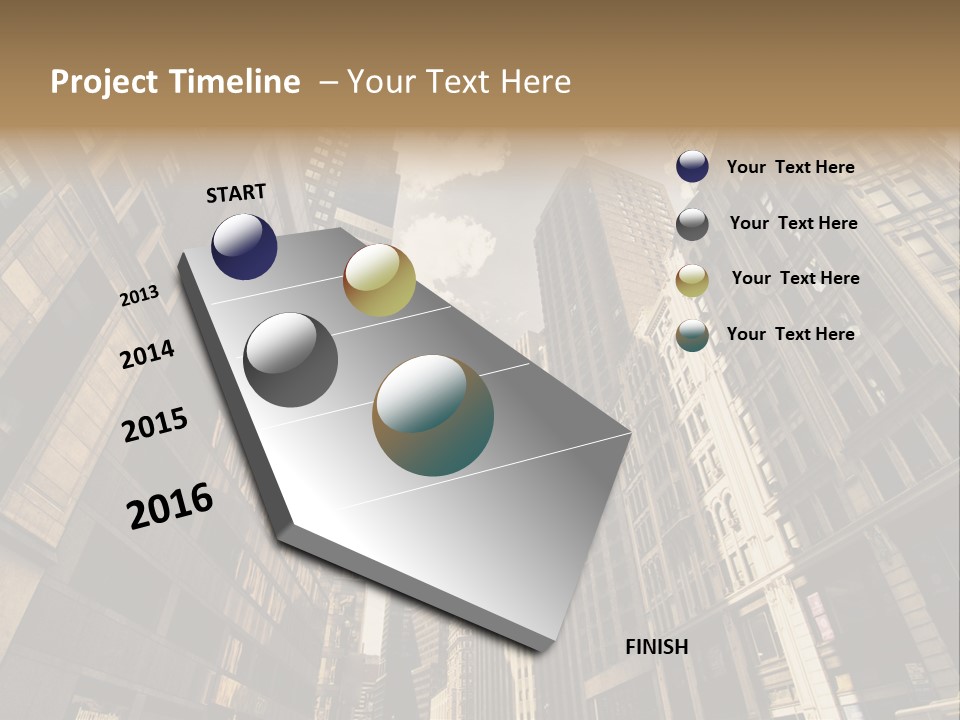 Project Timeline – Your Text Here

START

2013

2014

2015

2016

FINISH

Your Text Here

Your Text Here

Your Text Here

Your Text Here